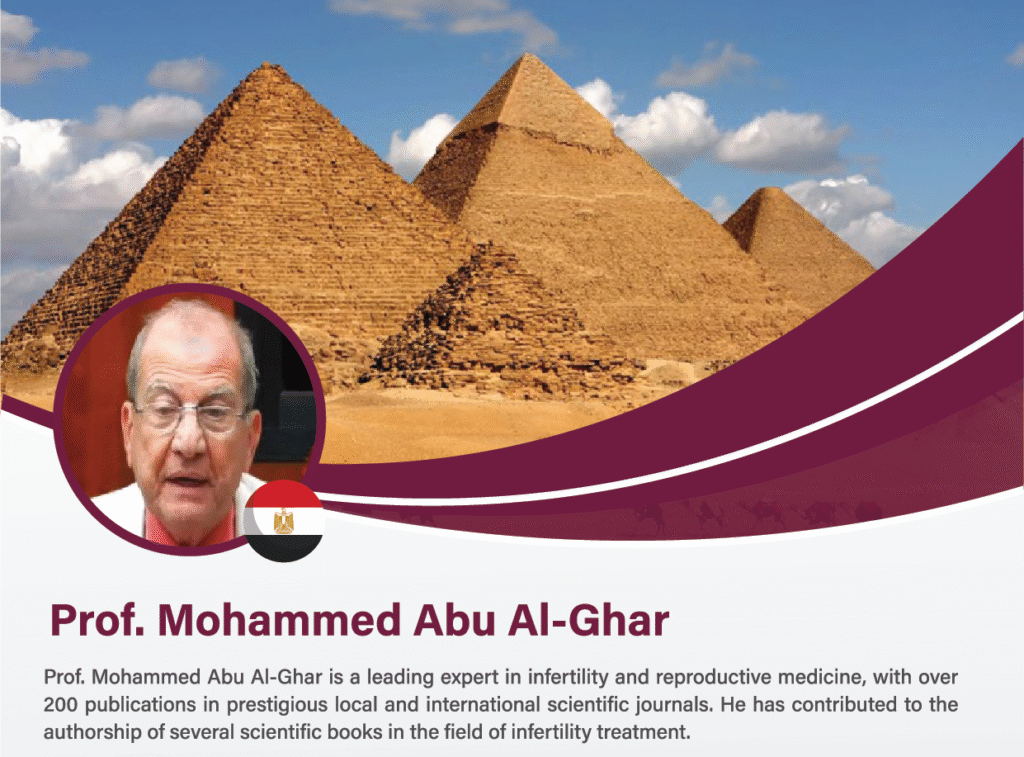 Prof. Mohammed Abu Al-Ghar

Prof. Mohammed Abu Al-Ghar is a leading expert in infertility and reproductive medicine, with over 200 publications in prestigious local and international scientific journals. He has contributed to the authorship of several scientific books in the field of infertility treatment.